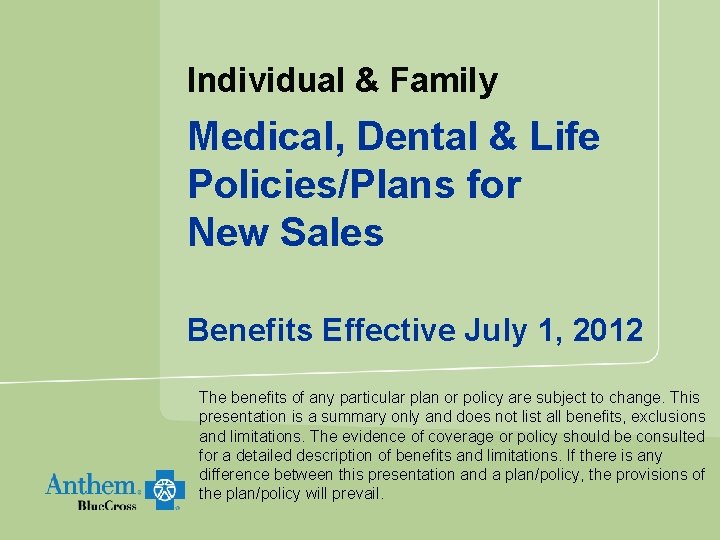 Individual & Family

Medical, Dental & Life Policies/Plans for New Sales

Benefits Effective July 1, 2012

The benefits of any particular plan or policy are subject to change. This presentation is a summary only and does not list all benefits, exclusions and limitations. The evidence of coverage or policy should be consulted for a detailed description of benefits and limitations. If there is any difference between this presentation and a plan/policy, the provisions of the plan/policy will prevail.

Anthem BlueCross